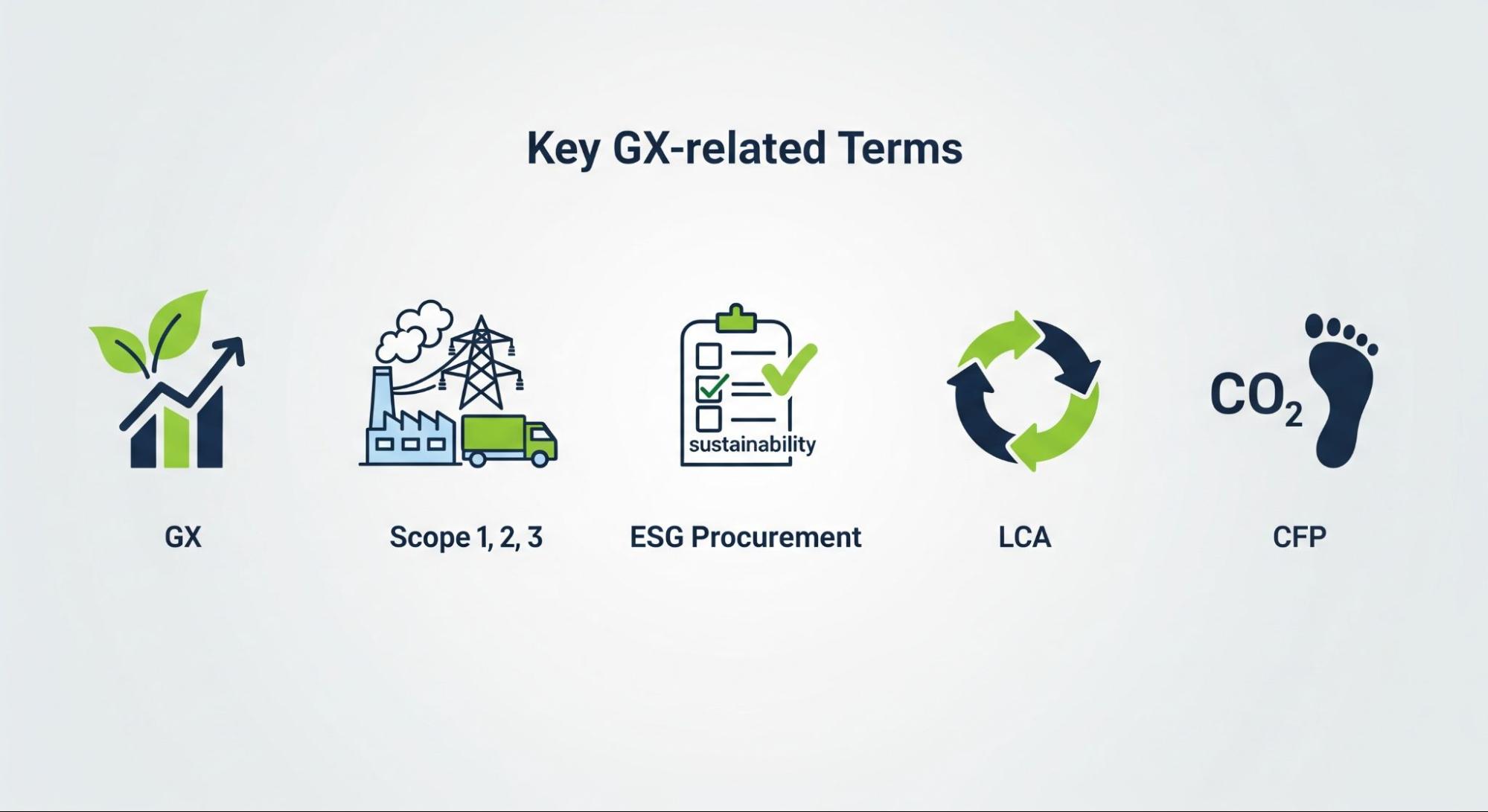 Key GX-related Terms

sustainability

$CO_2$

GX

Scope 1, 2, 3

ESG Procurement

LCA

CFP